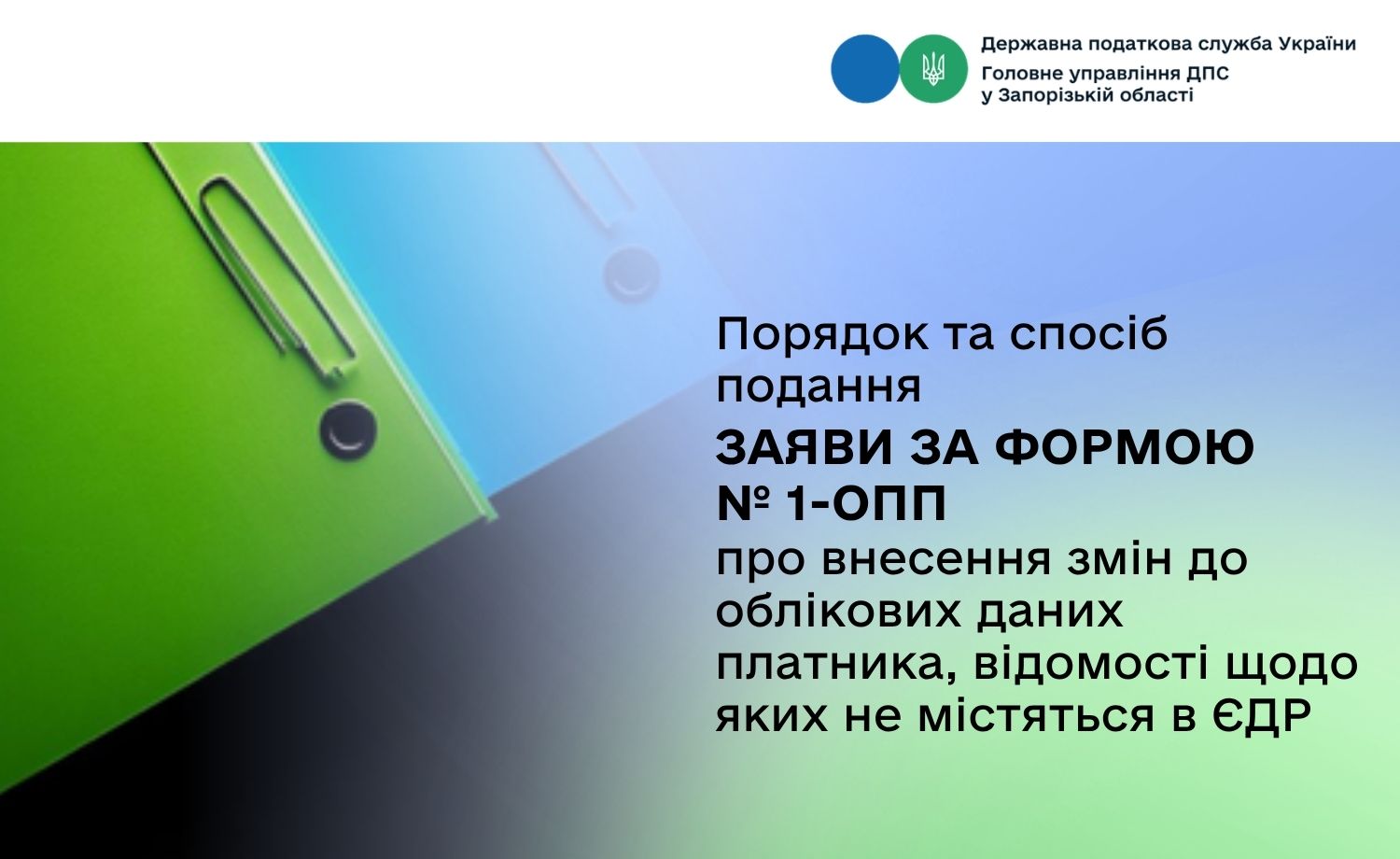 Державна податкова служба України
Головне управління ДПС
у Запорізькій області

Порядок та спосіб подання
ЗАЯВИ ЗА ФОРМОЮ № 1-ОПП
про внесення змін до облікових даних платника, відомості щодо яких не містяться в ЄДР